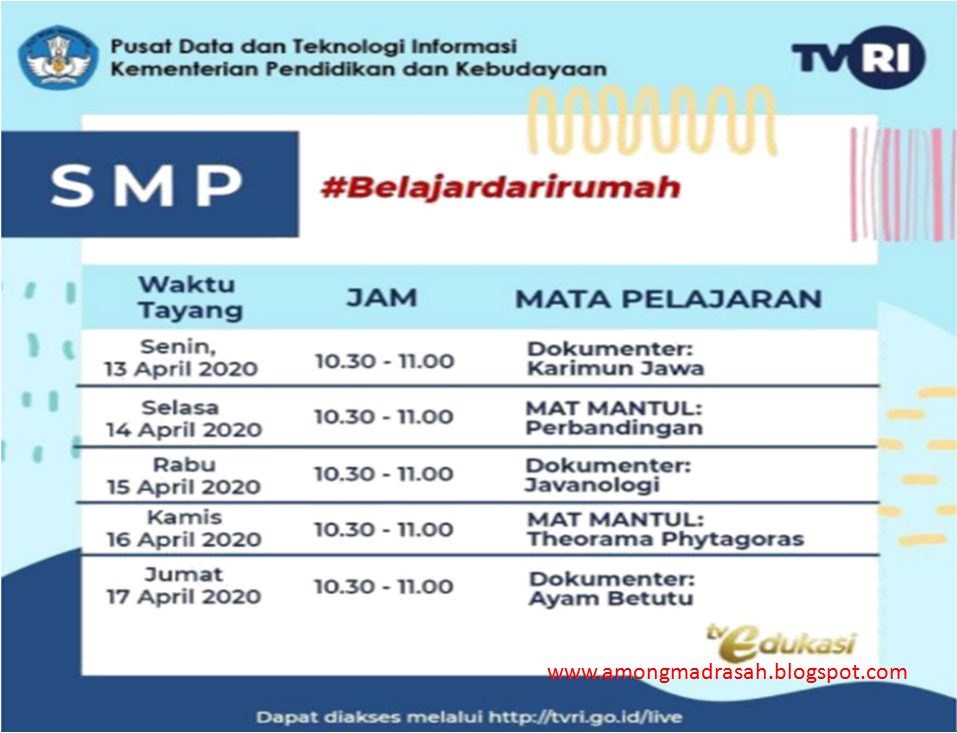 Pusat Data dan Teknologi Informasi
Kementerian Pendidikan dan Kebudayaan

TVRI

SMP

#Belajardarirumah

| Waktu Tayang | JAM | MATA PELAJARAN |
|---|---|---|
| Senin, 13 April 2020 | 10.30 - 11.00 | Dokumenter: Karimun Jawa |
| Selasa 14 April 2020 | 10.30 - 11.00 | MAT MANTUL: Perbandingan |
| Rabu 15 April 2020 | 10.30 - 11.00 | Dokumenter: Javanologi |
| Kamis 16 April 2020 | 10.30 - 11.00 | MAT MANTUL: Theorama Phytagoras |
| Jumat 17 April 2020 | 10.30 - 11.00 | Dokumenter: Ayam Betutu |

tv edukasi

www.amongmadrasah.blogspot.com

Dapat diakses melalui http://tvri.go.id/live